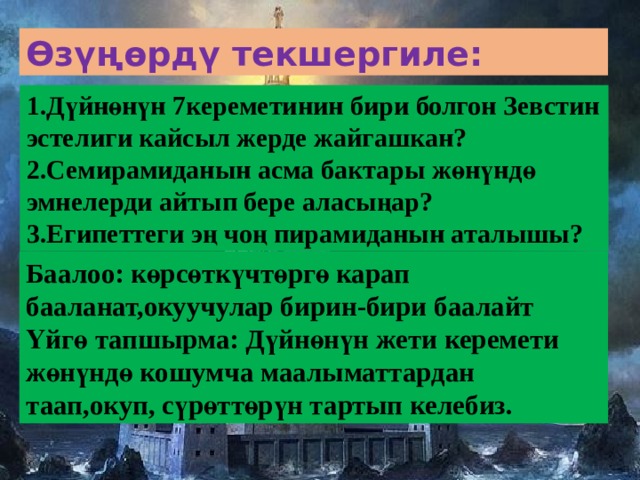 Өзүңөрдү текшергиле:

1.Дүйнөнүн 7кереметинин бири болгон Зевстин эстелиги кайсыл жерде жайгашкан?
2.Семирамиданын асма бактары жөнүндө эмнелерди айтып бере аласыңар?
3.Египеттеги эң чоң пирамиданын аталышы?

Баалоо: көрсөткүчтөргө карап бааланат,окуучулар бирин-бири баалайт
Үйгө тапшырма: Дүйнөнүн жети керемети жөнүндө кошумча маалыматтардан таап,окуп, сүрөттөрүн тартып келебиз.